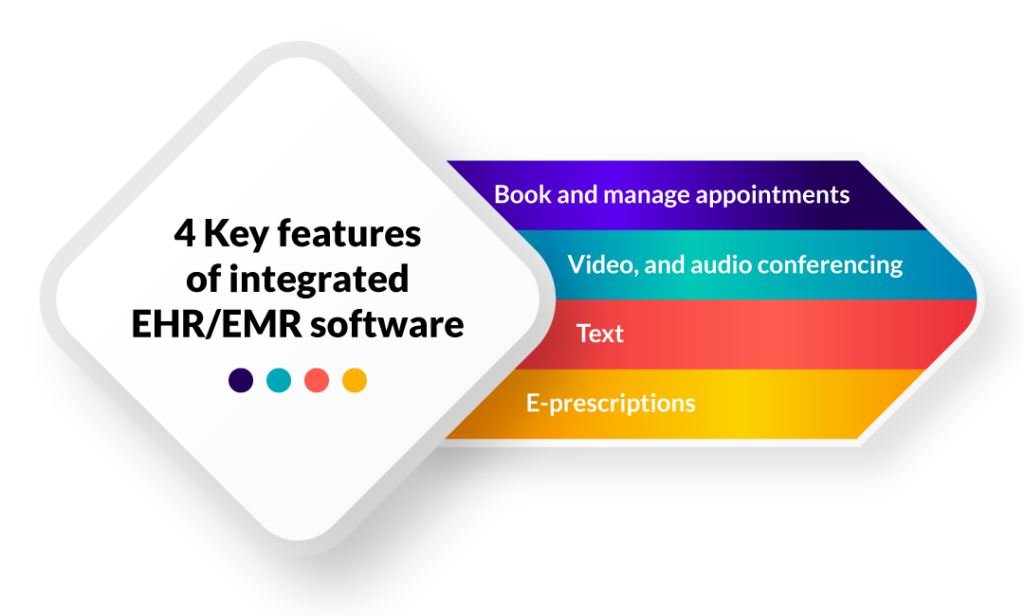 4 Key features of integrated EHR/EMR software

Book and manage appointments

Video, and audio conferencing

Text

E-prescriptions